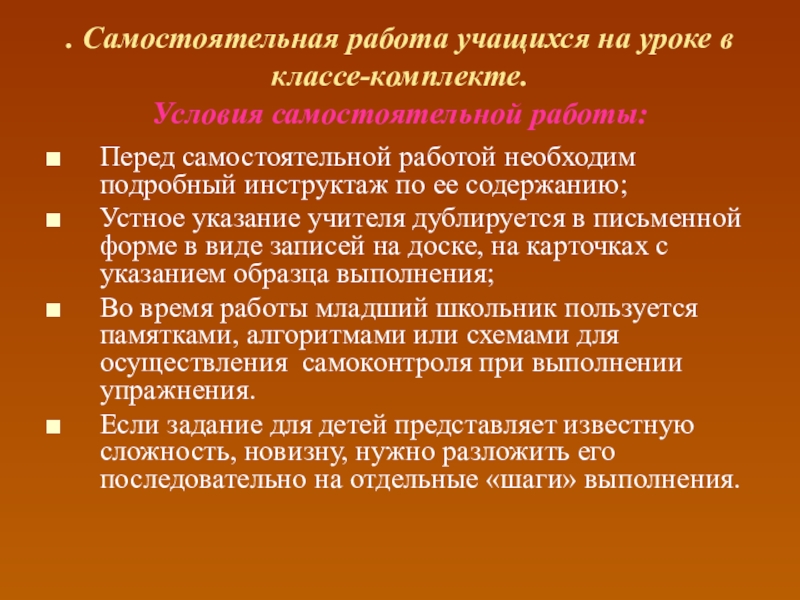 . Самостоятельная работа учащихся на уроке в классе-комплекте.
Условия самостоятельной работы:

■ Перед самостоятельной работой необходим подробный инструктаж по ее содержанию;
■ Устное указание учителя дублируется в письменной форме в виде записей на доске, на карточках с указанием образца выполнения;
■ Во время работы младший школьник пользуется памятками, алгоритмами или схемами для осуществления самоконтроля при выполнении упражнения.
■ Если задание для детей представляет известную сложность, новизну, нужно разложить его последовательно на отдельные «шаги» выполнения.